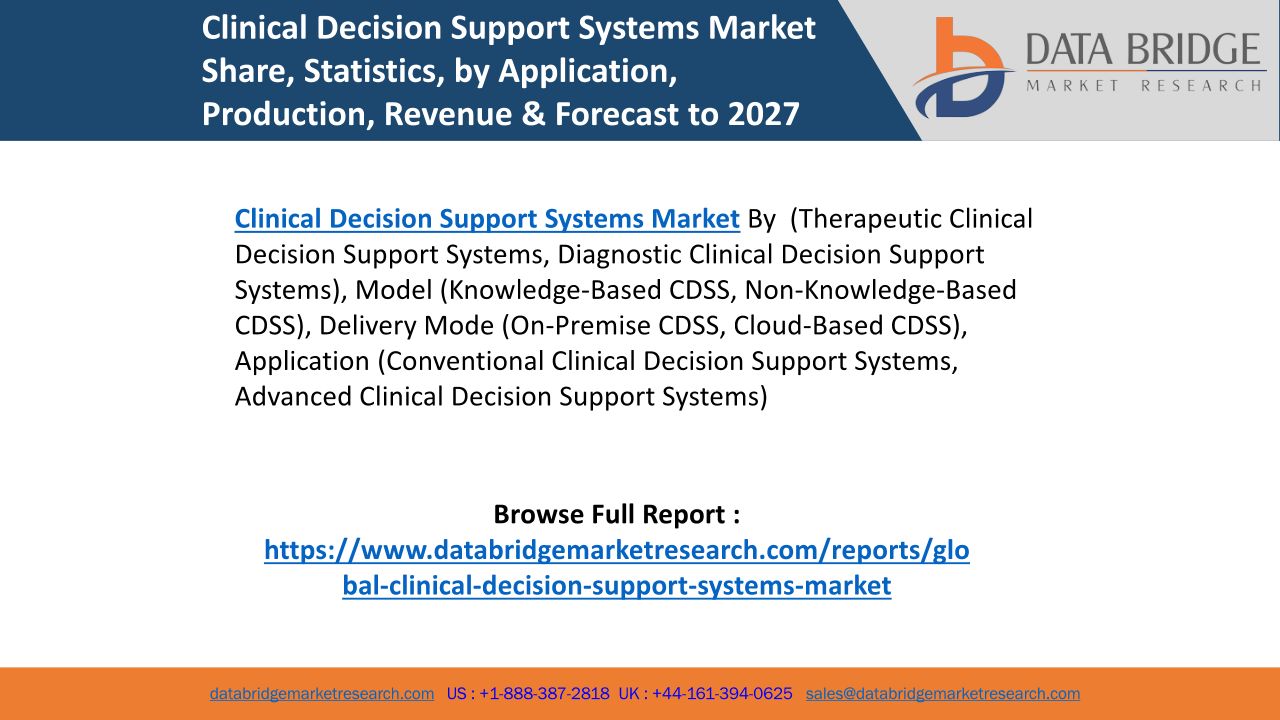 Clinical Decision Support Systems Market Share, Statistics, by Application, Production, Revenue & Forecast to 2027

DATA BRIDGE
MARKET RESEARCH

Clinical Decision Support Systems Market By (Therapeutic Clinical Decision Support Systems, Diagnostic Clinical Decision Support Systems), Model (Knowledge-Based CDSS, Non-Knowledge-Based CDSS), Delivery Mode (On-Premise CDSS, Cloud-Based CDSS), Application (Conventional Clinical Decision Support Systems, Advanced Clinical Decision Support Systems)

Browse Full Report :
https://www.databridgemarketresearch.com/reports/global-clinical-decision-support-systems-market

databridgemarketresearch.com US : +1-888-387-2818 UK : +44-161-394-0625 sales@databridgemarketresearch.com